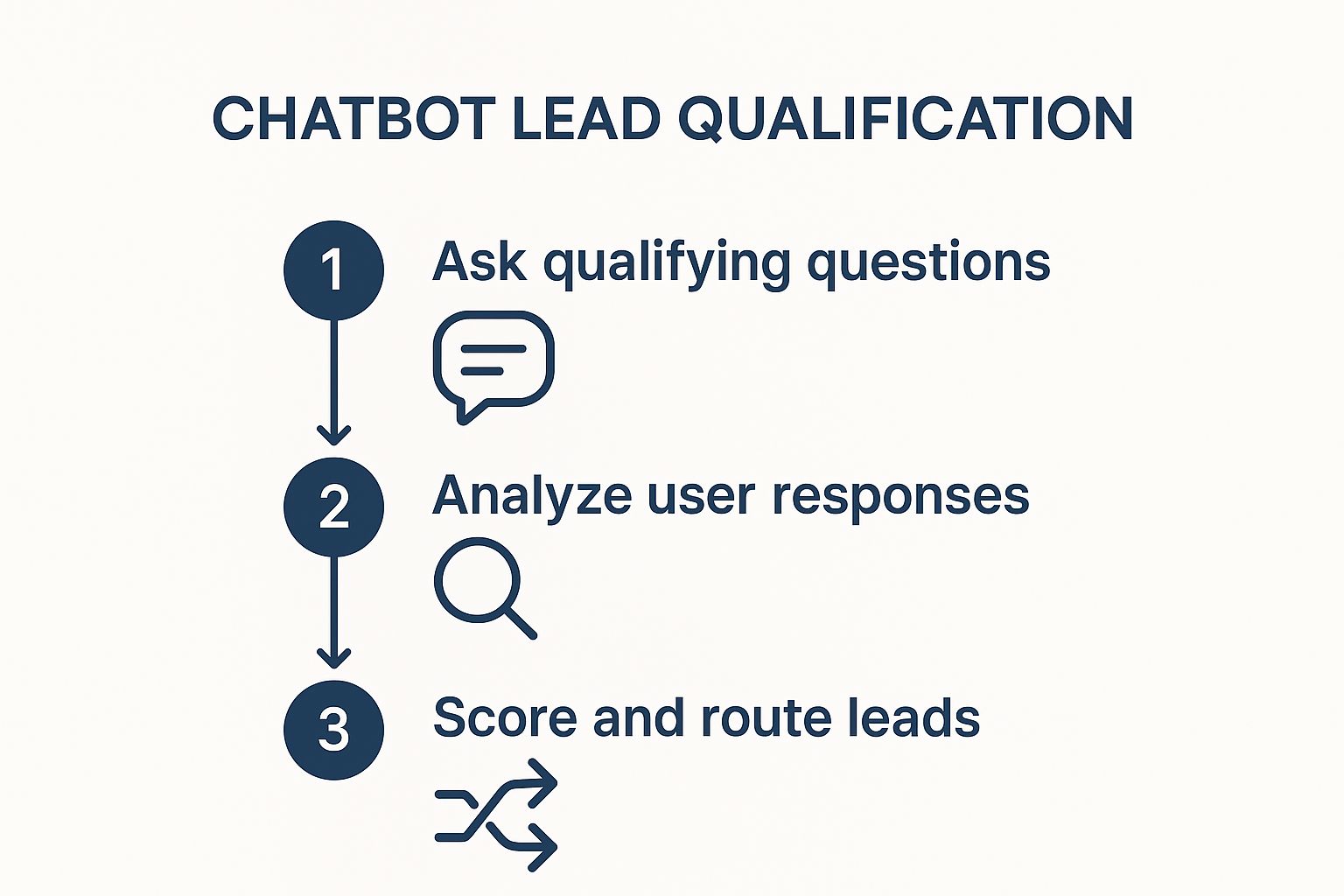 CHATBOT LEAD QUALIFICATION

1 Ask qualifying questions

2 Analyze user responses

3 Score and route leads